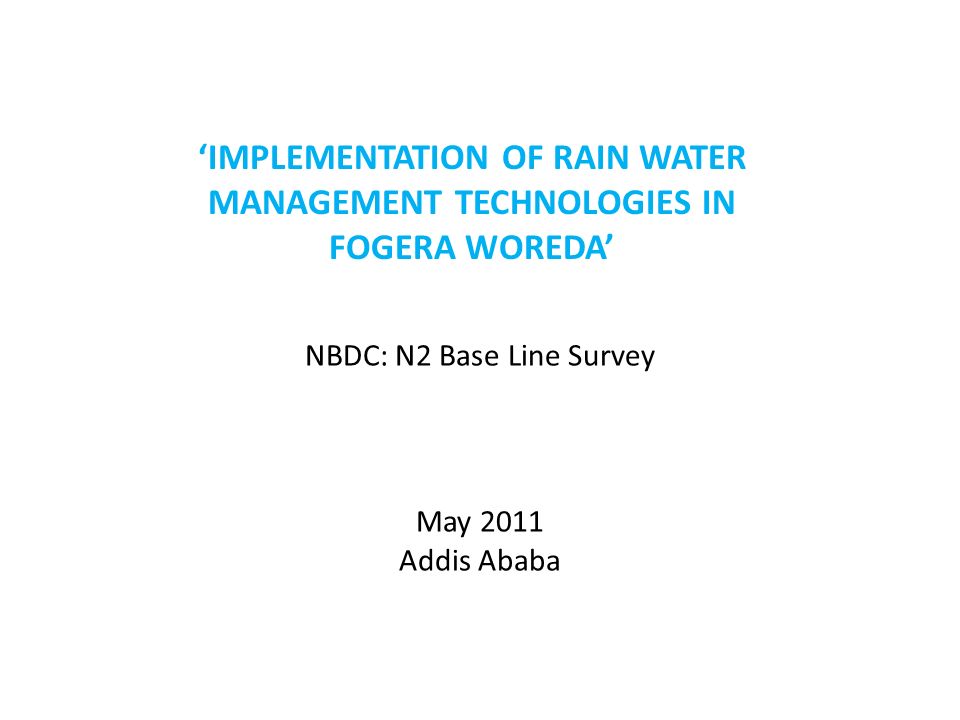 ‘IMPLEMENTATION OF RAIN WATER MANAGEMENT TECHNOLOGIES IN FOGERA WOREDA’

NBDC: N2 Base Line Survey

May 2011
Addis Ababa